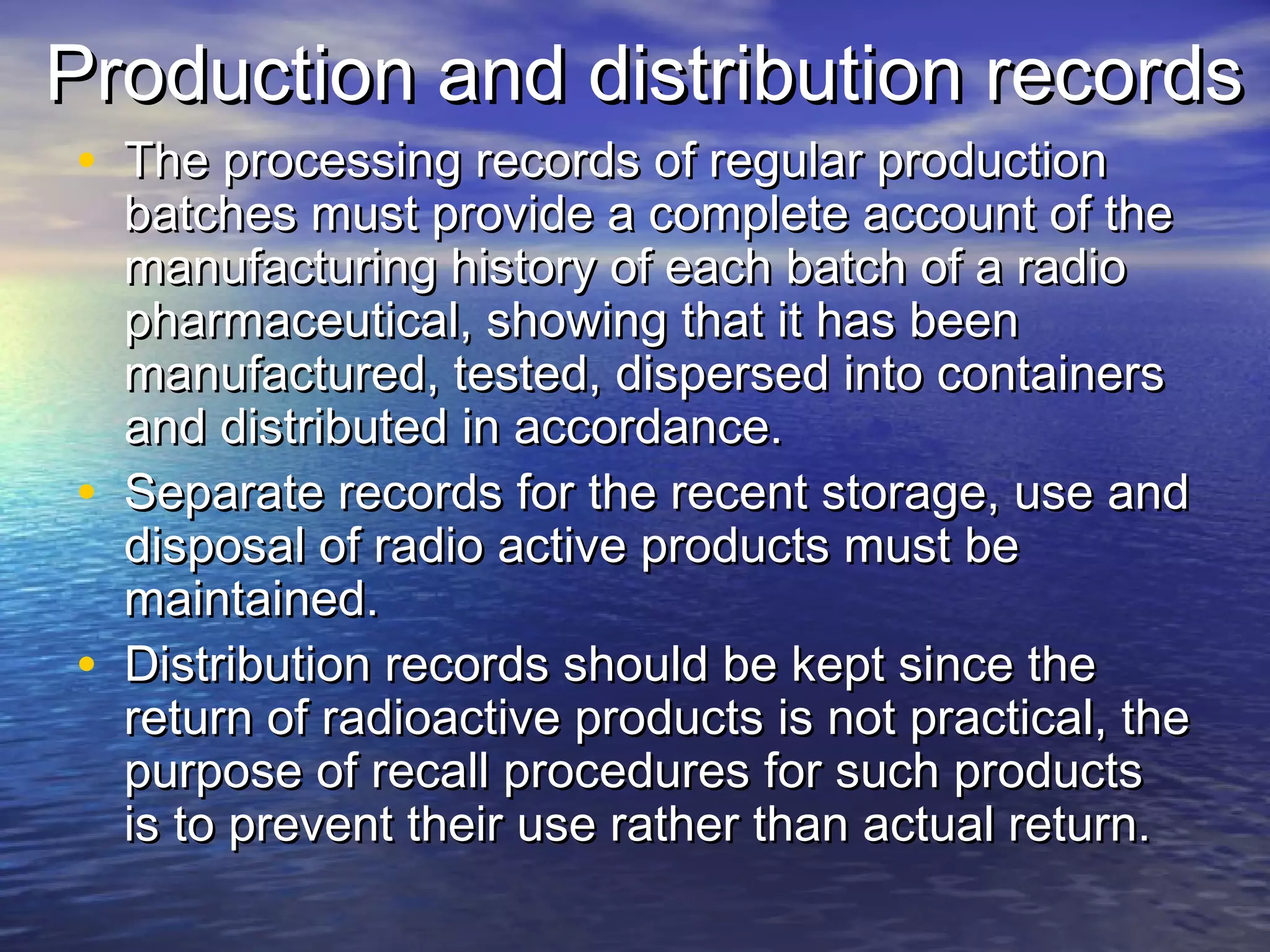 Production and distribution records

• The processing records of regular production batches must provide a complete account of the manufacturing history of each batch of a radio pharmaceutical, showing that it has been manufactured, tested, dispersed into containers and distributed in accordance.

• Separate records for the recent storage, use and disposal of radio active products must be maintained.

• Distribution records should be kept since the return of radioactive products is not practical, the purpose of recall procedures for such products is to prevent their use rather than actual return.